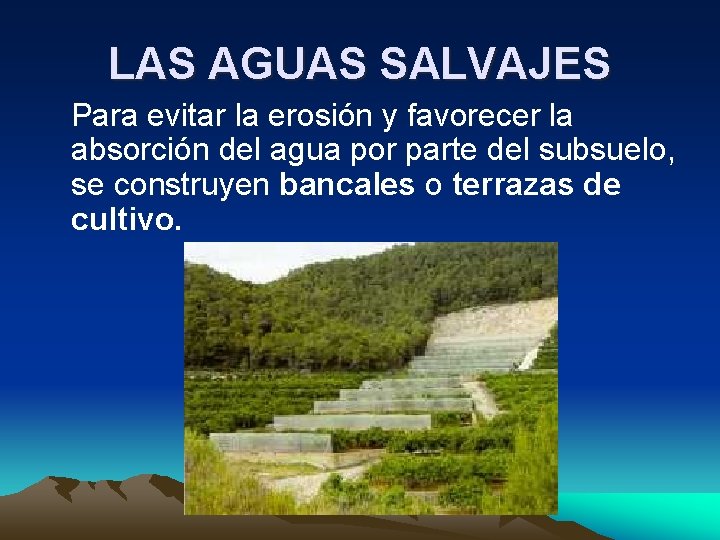 LAS AGUAS SALVAJES

Para evitar la erosión y favorecer la absorción del agua por parte del subsuelo, se construyen bancales o terrazas de cultivo.